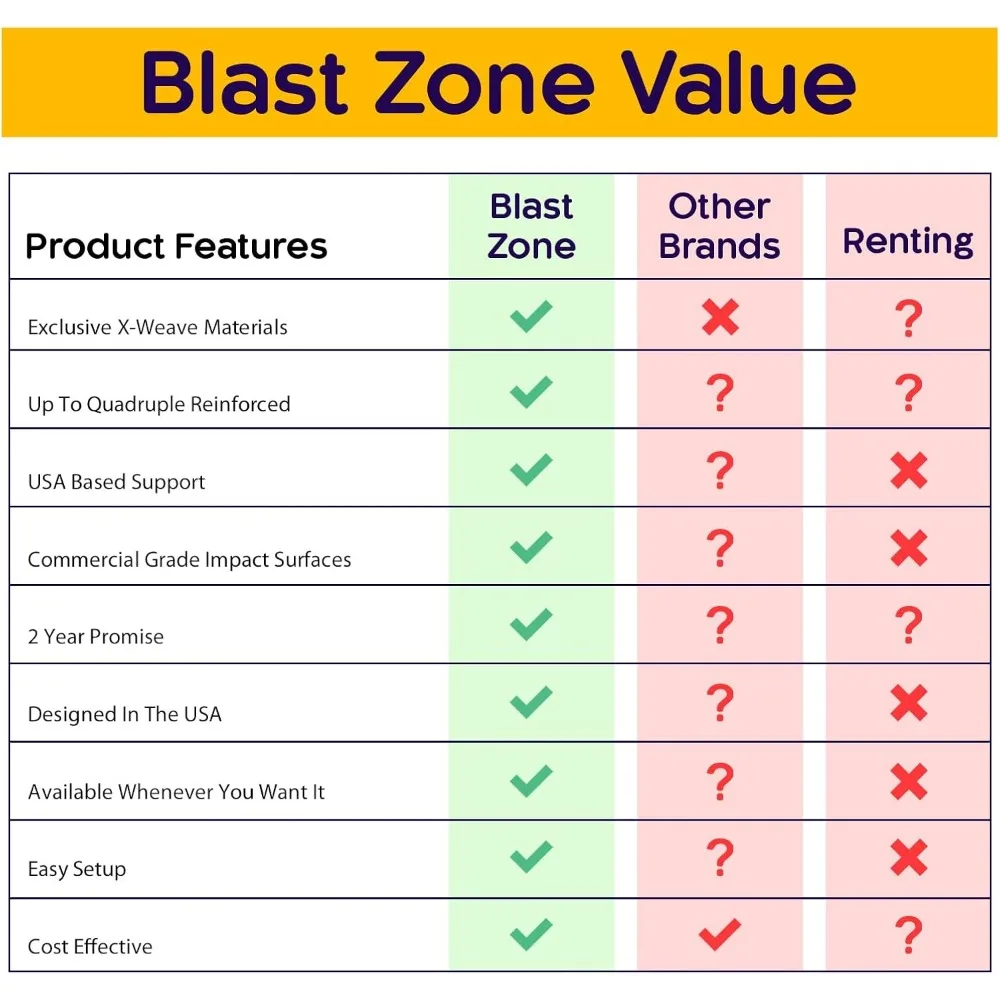 Blast Zone Value

| Product Features | Blast Zone | Other Brands | Renting |
|---|---|---|---|
| Exclusive X-Weave Materials | ✓ | ✗ | ? |
| Up To Quadruple Reinforced | ✓ | ? | ? |
| USA Based Support | ✓ | ? | ✗ |
| Commercial Grade Impact Surfaces | ✓ | ? | ✗ |
| 2 Year Promise | ✓ | ? | ? |
| Designed In The USA | ✓ | ? | ✗ |
| Available Whenever You Want It | ✓ | ? | ✗ |
| Easy Setup | ✓ | ? | ✗ |
| Cost Effective | ✓ | ✓ | ? |